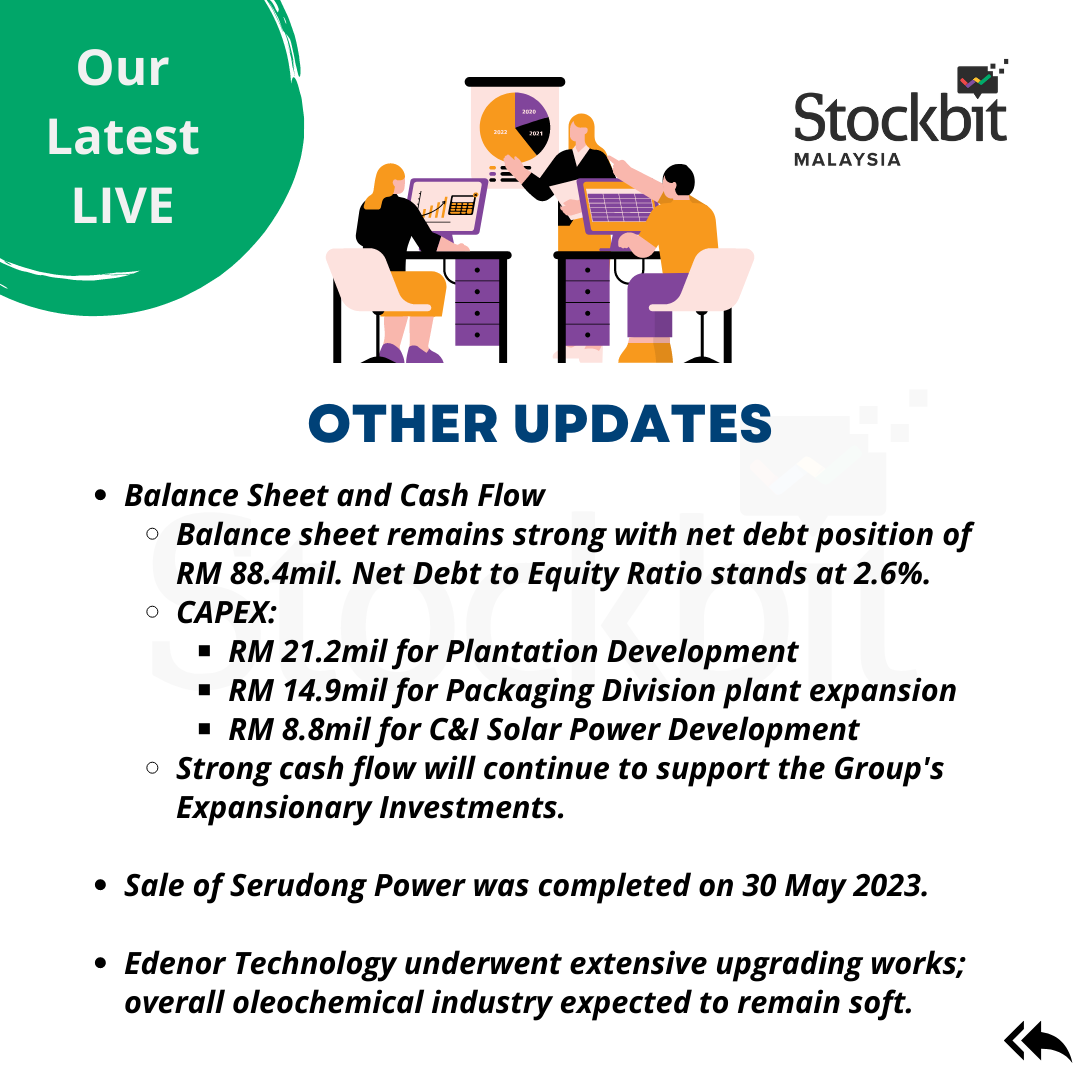 Our Latest LIVE

2020
2021
2022

Stockbit
MALAYSIA

OTHER UPDATES

- Balance Sheet and Cash Flow
  - Balance sheet remains strong with net debt position of RM 88.4mil. Net Debt to Equity Ratio stands at 2.6%.
  - CAPEX:
    - RM 21.2mil for Plantation Development
    - RM 14.9mil for Packaging Division plant expansion
    - RM 8.8mil for C&I Solar Power Development
  - Strong cash flow will continue to support the Group's Expansionary Investments.

- Sale of Serudong Power was completed on 30 May 2023.

- Edenor Technology underwent extensive upgrading works; overall oleochemical industry expected to remain soft.